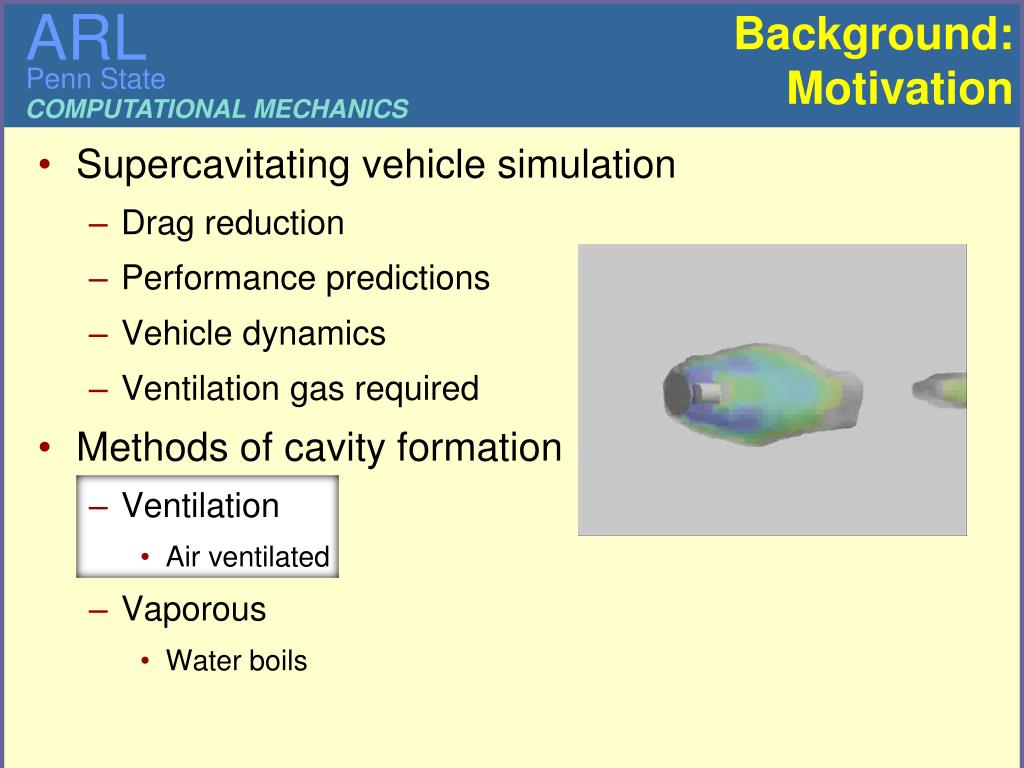 ARL
Penn State
COMPUTATIONAL MECHANICS

Background: Motivation

• Supercavitating vehicle simulation
– Drag reduction
– Performance predictions
– Vehicle dynamics
– Ventilation gas required
• Methods of cavity formation
– Ventilation
• Air ventilated
– Vaporous
• Water boils